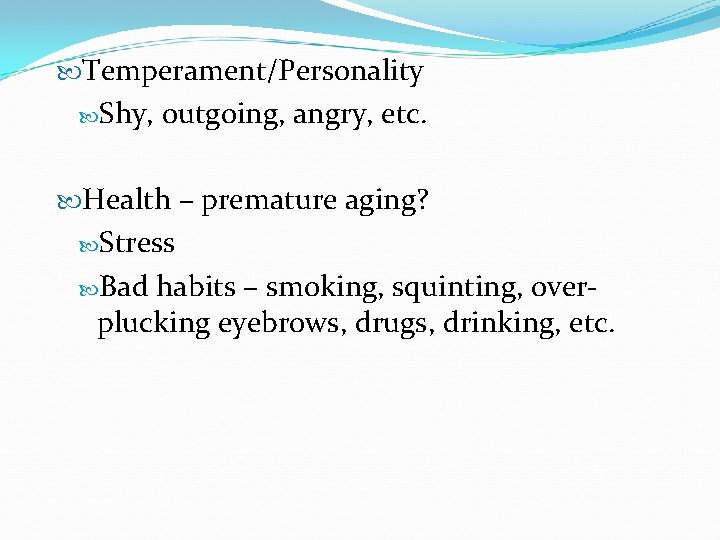 Temperament/Personality
Shy, outgoing, angry, etc.

Health – premature aging?
Stress
Bad habits – smoking, squinting, over-plucking eyebrows, drugs, drinking, etc.